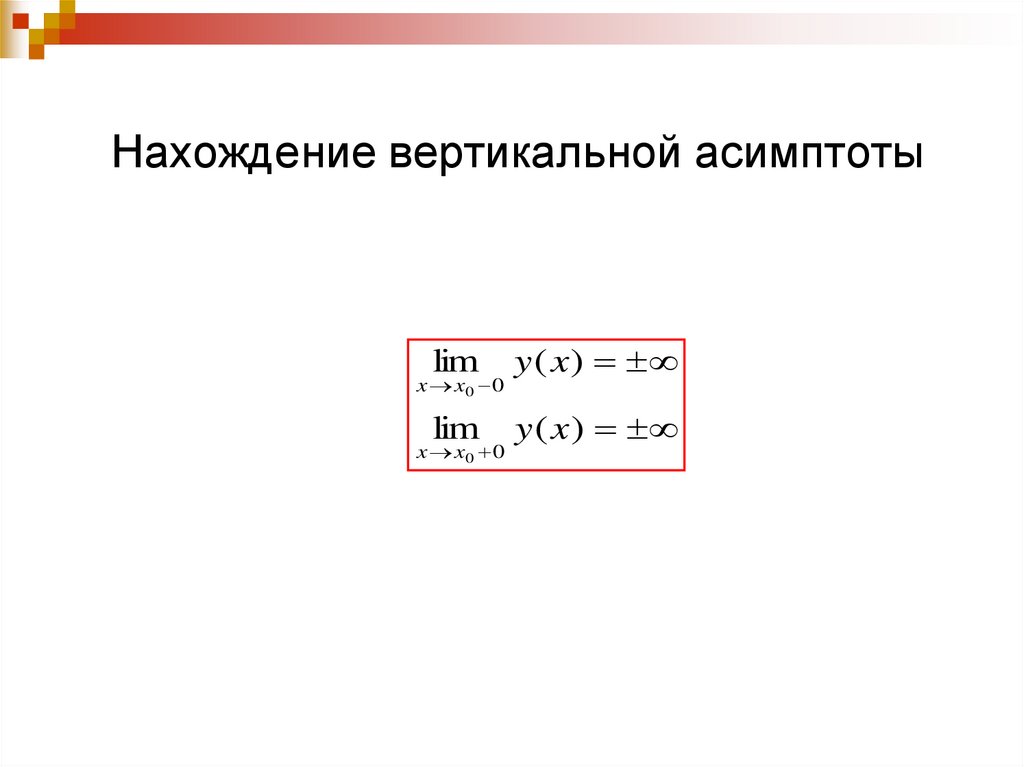 Нахождение вертикальной асимптоты

$\lim_{x \to x_0 - 0} y(x) = \pm\infty$

$\lim_{x \to x_0 + 0} y(x) = \pm\infty$